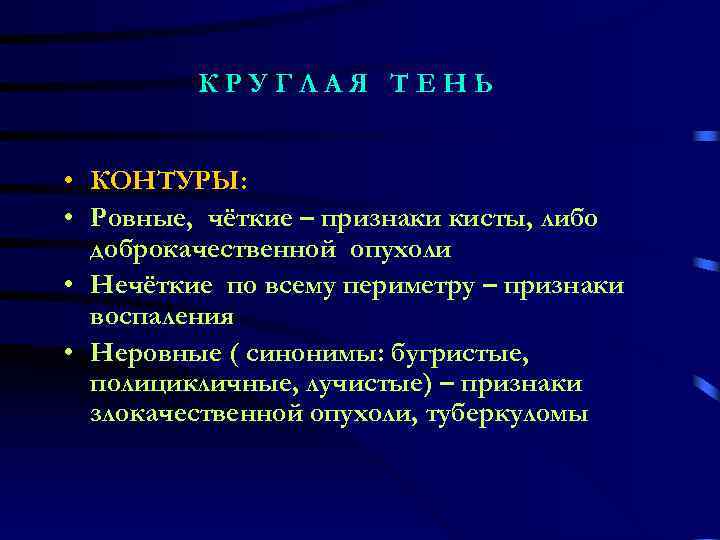 КРУГЛАЯ ТЕНЬ

• КОНТУРЫ:
• Ровные, чёткие – признаки кисты, либо доброкачественной опухоли
• Нечёткие по всему периметру – признаки воспаления
• Неровные ( синонимы: бугристые, полицикличные, лучистые) – признаки злокачественной опухоли, туберкуломы